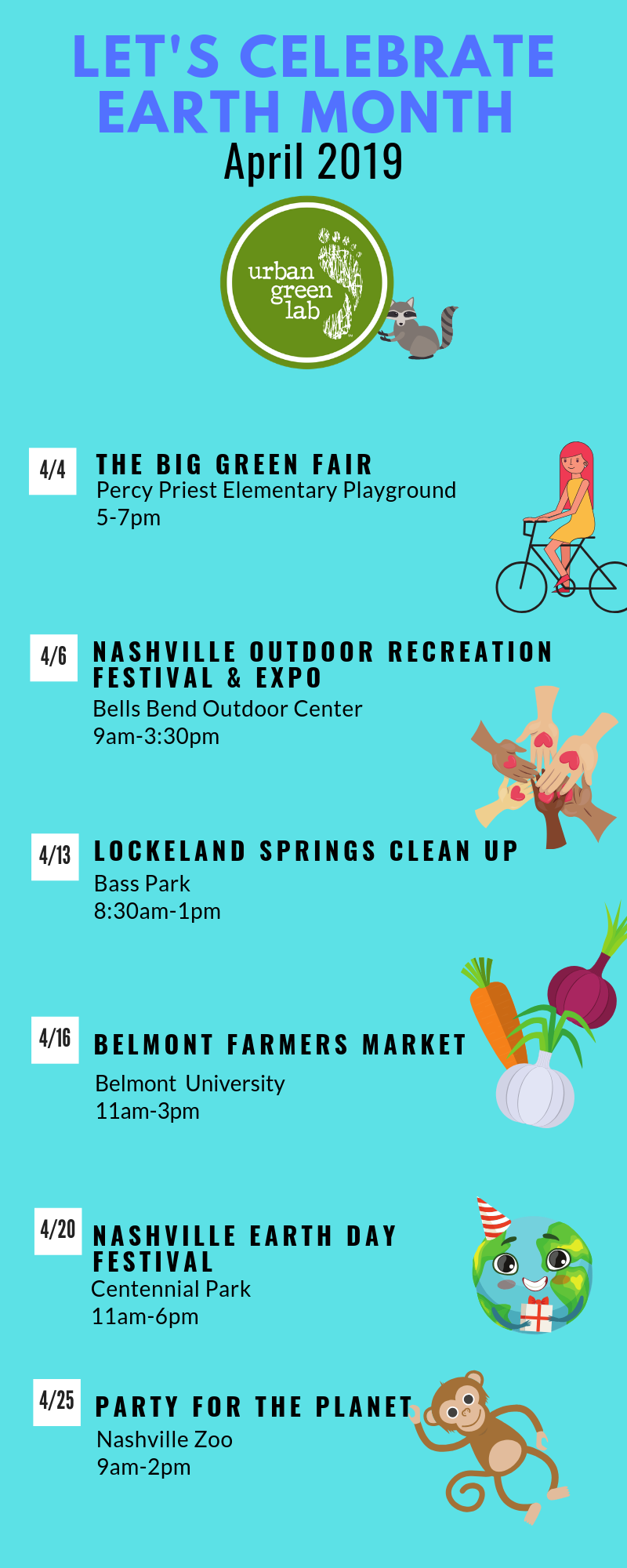 LET'S CELEBRATE EARTH MONTH
April 2019

urban green lab

4/4 THE BIG GREEN FAIR
Percy Priest Elementary Playground
5-7pm

4/6 NASHVILLE OUTDOOR RECREATION FESTIVAL & EXPO
Bells Bend Outdoor Center
9am-3:30pm

4/13 LOCKELAND SPRINGS CLEAN UP
Bass Park
8:30am-1pm

4/16 BELMONT FARMERS MARKET
Belmont University
11am-3pm

4/20 NASHVILLE EARTH DAY FESTIVAL
Centennial Park
11am-6pm

4/25 PARTY FOR THE PLANET
Nashville Zoo
9am-2pm